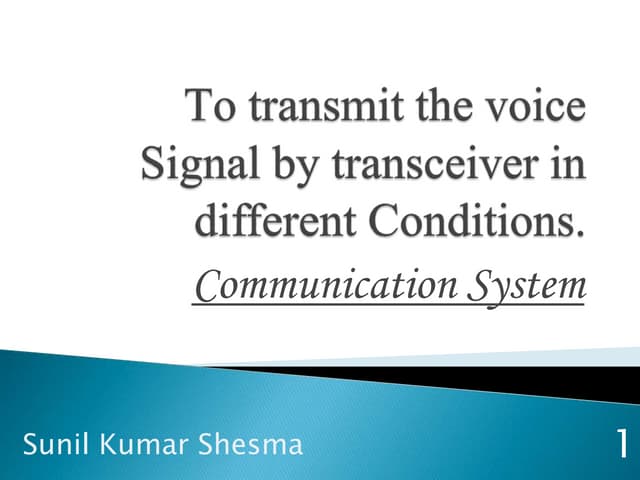 To transmit the voice Signal by transceiver in different Conditions.

Communication System

Sunil Kumar Shesma

1